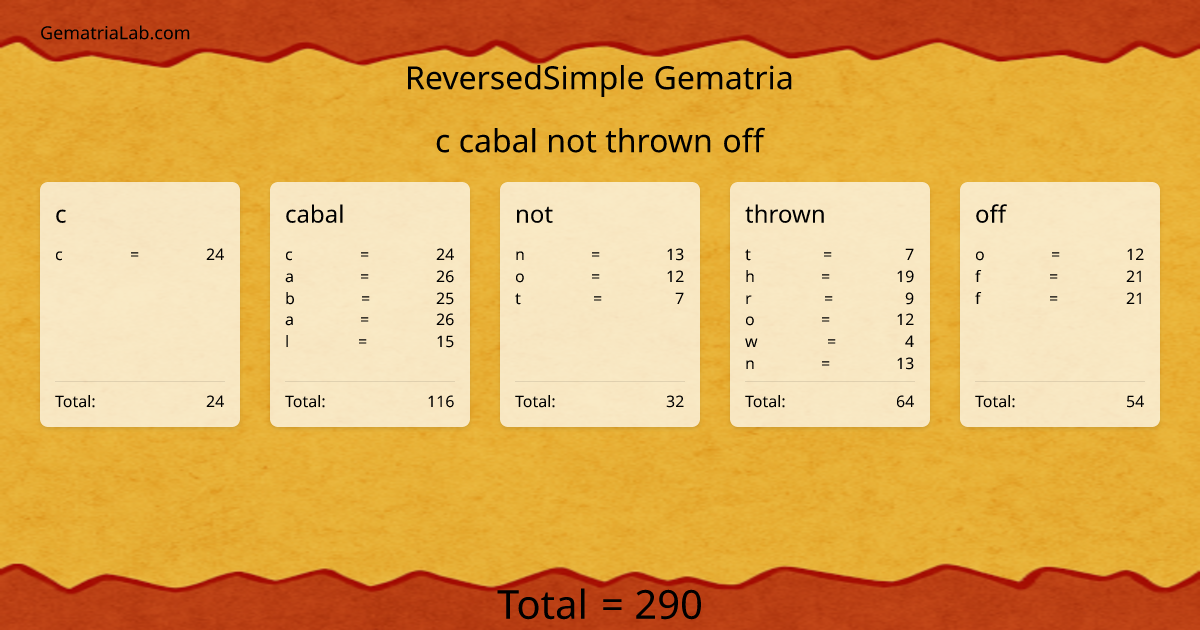 GematriaLab.com

ReversedSimple Gematria

c cabal not thrown off

c

c = 24

Total: 24

cabal

c = 24
a = 26
b = 25
a = 26
l = 15

Total: 116

not

n = 13
o = 12
t = 7

Total: 32

thrown

t = 7
h = 19
r = 9
o = 12
w = 4
n = 13

Total: 64

off

o = 12
f = 21
f = 21

Total: 54

Total = 290